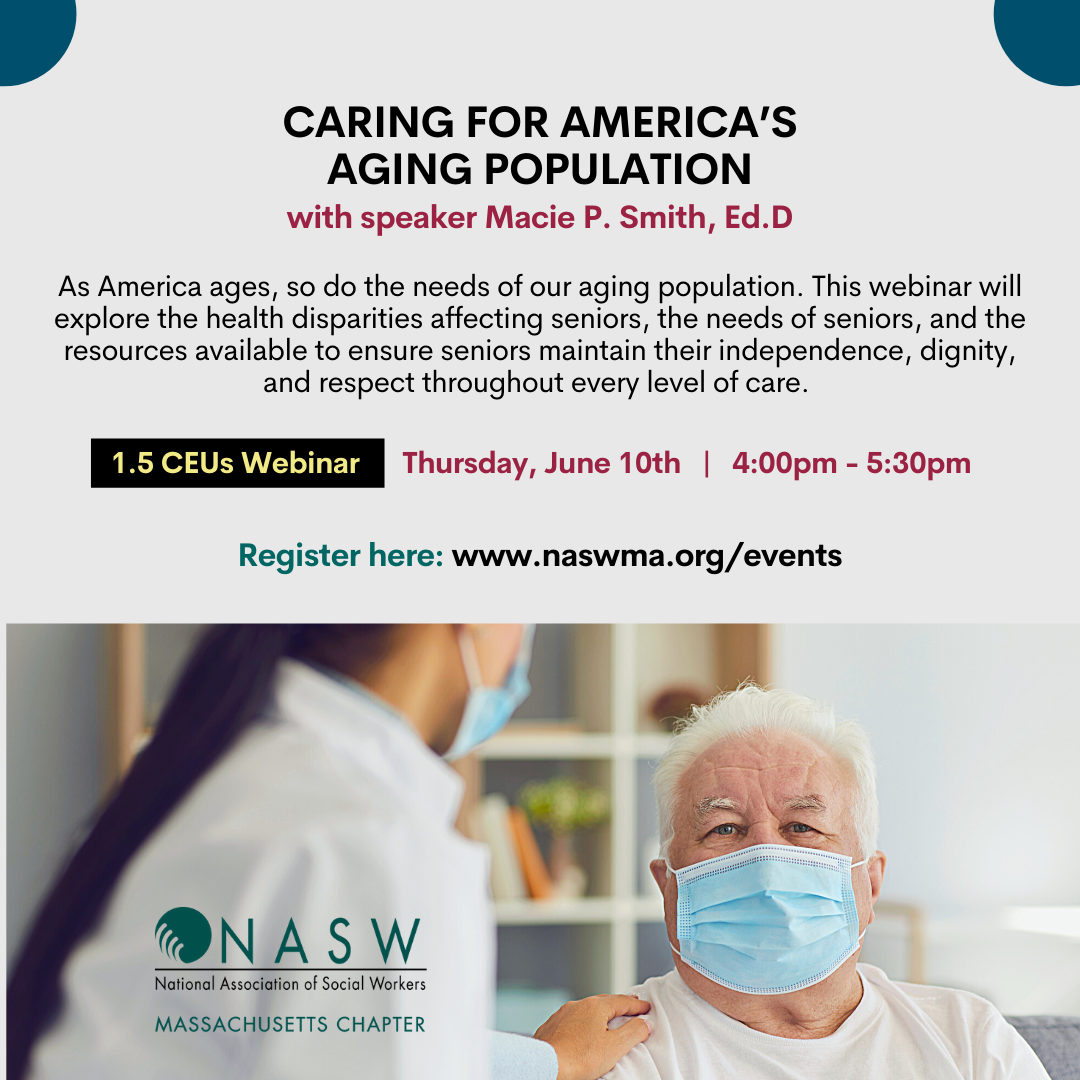 CARING FOR AMERICA'S AGING POPULATION
with speaker Macie P. Smith, Ed.D

As America ages, so do the needs of our aging population. This webinar will explore the health disparities affecting seniors, the needs of seniors, and the resources available to ensure seniors maintain their independence, dignity, and respect throughout every level of care.

1.5 CEUs Webinar Thursday, June 10th | 4:00pm - 5:30pm

Register here: www.naswma.org/events

NASW
National Association of Social Workers
MASSACHUSETTS CHAPTER